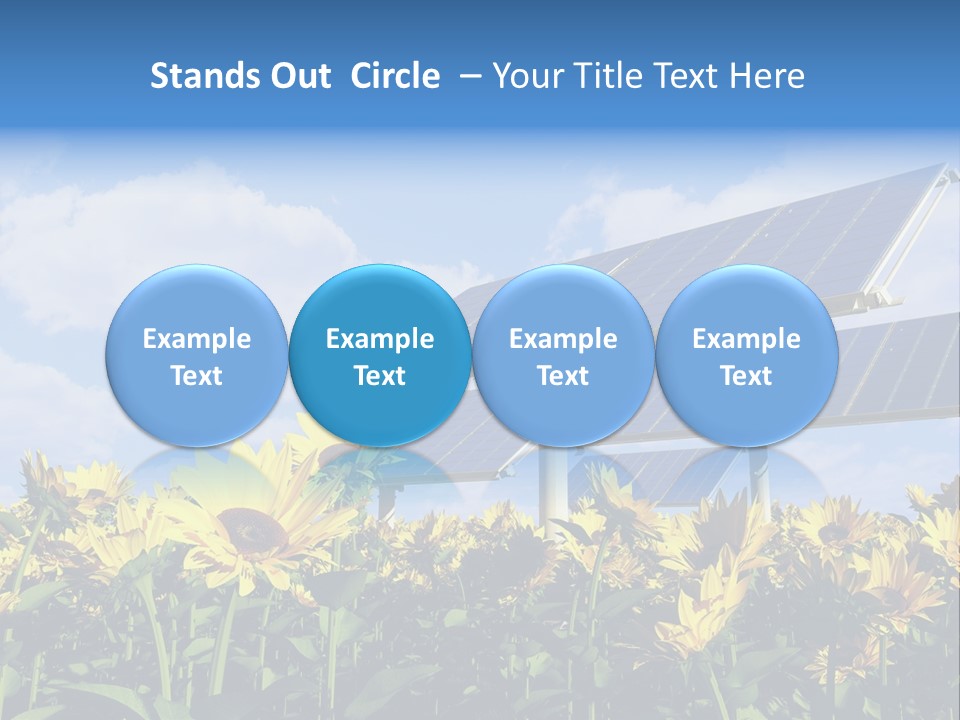 Stands Out Circle – Your Title Text Here

Example Text

Example Text

Example Text

Example Text